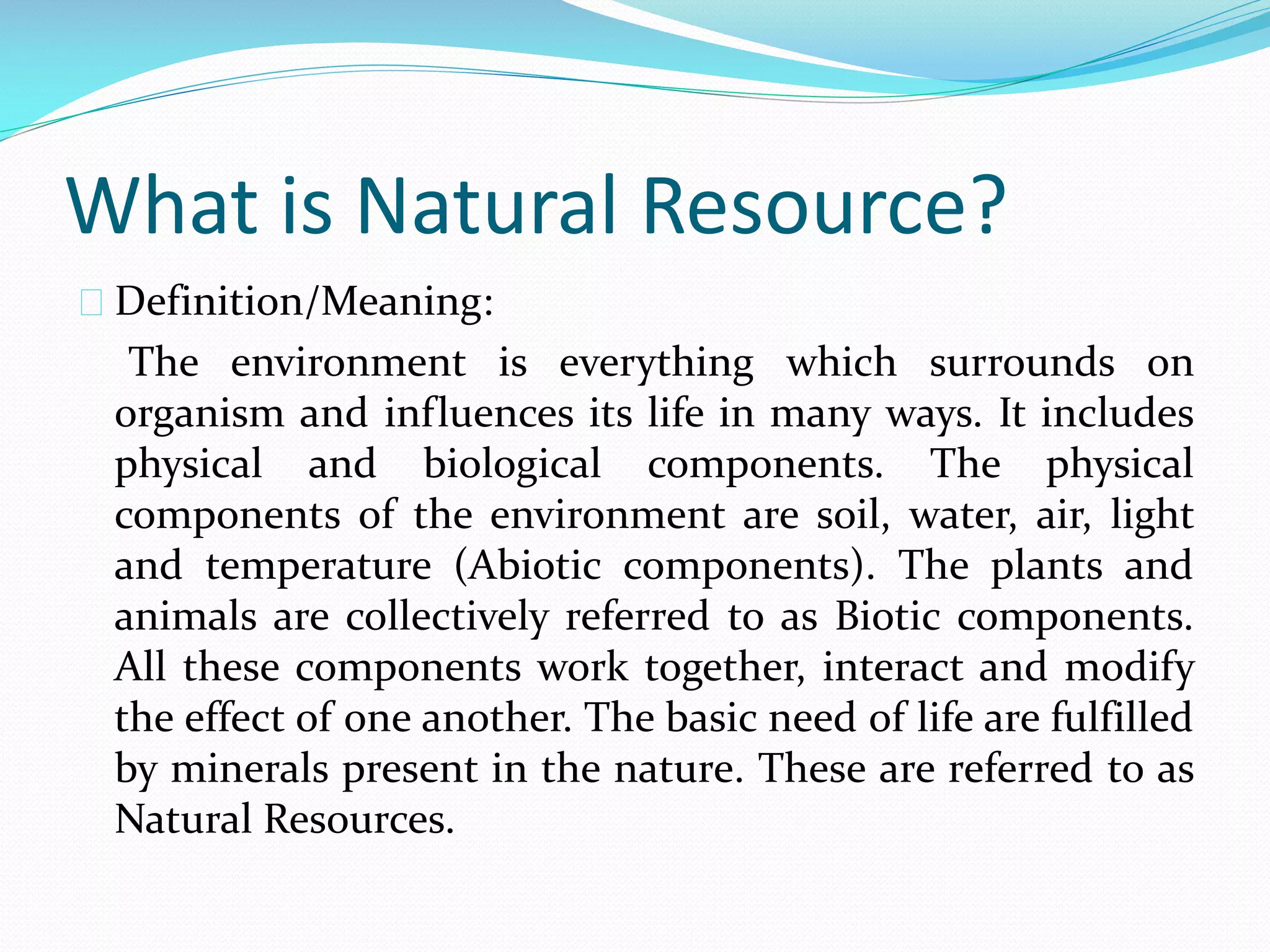 What is Natural Resource?

Definition/Meaning:

The environment is everything which surrounds on organism and influences its life in many ways. It includes physical and biological components. The physical components of the environment are soil, water, air, light and temperature (Abiotic components). The plants and animals are collectively referred to as Biotic components. All these components work together, interact and modify the effect of one another. The basic need of life are fulfilled by minerals present in the nature. These are referred to as Natural Resources.